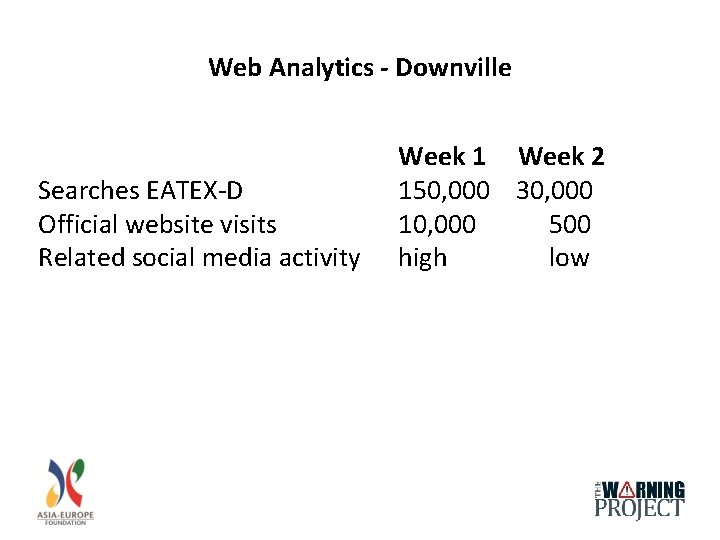 Web Analytics - Downville

| | Week 1 | Week 2 |
|---|---|---|
| Searches EATEX-D | 150,000 | 30,000 |
| Official website visits | 10,000 | 500 |
| Related social media activity | high | low |

ASIA-EUROPE FOUNDATION

THE WARNING PROJECT